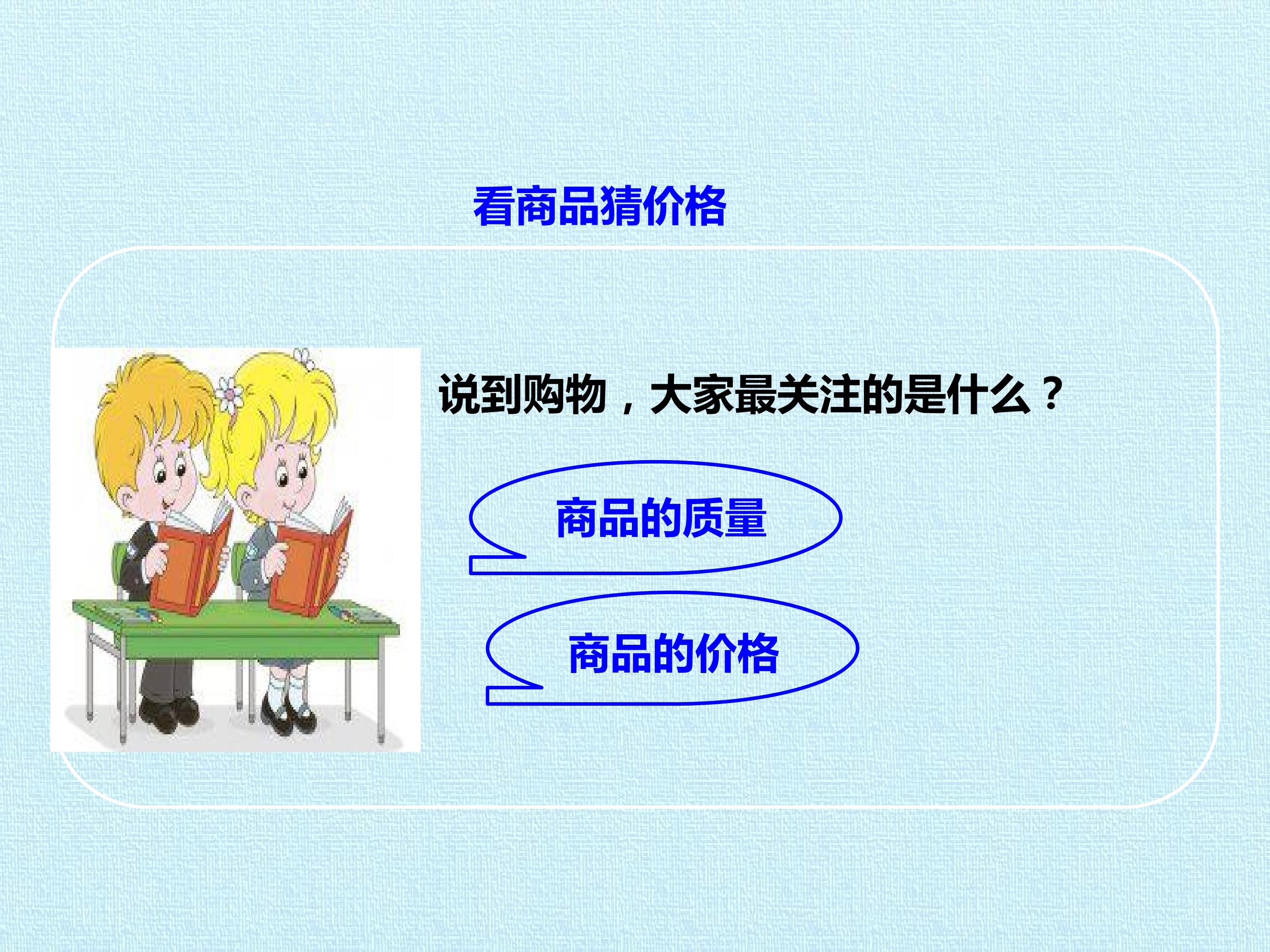 看商品猜价格

说到购物，大家最关注的是什么？

商品的质量

商品的价格